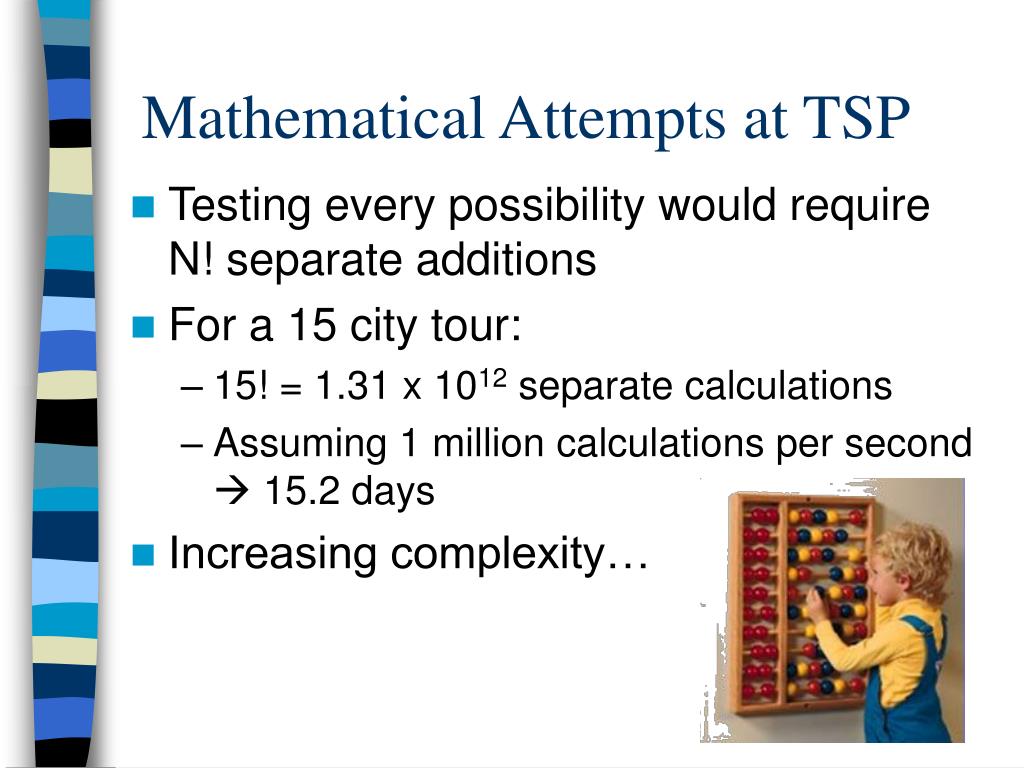 Mathematical Attempts at TSP

Testing every possibility would require N! separate additions

For a 15 city tour:

– 15! = 1.31 x $10^{12}$ separate calculations

– Assuming 1 million calculations per second → 15.2 days

Increasing complexity…